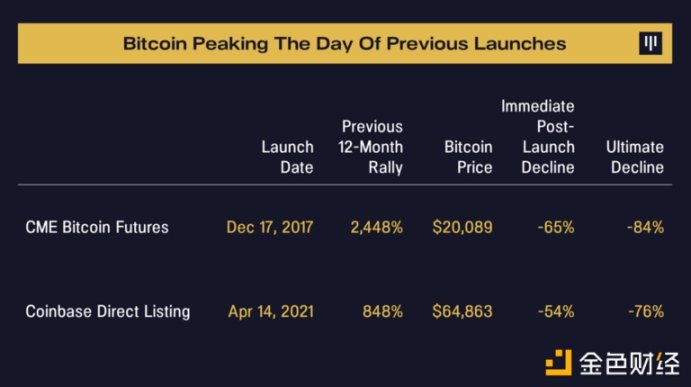 Bitcoin Peaking The Day Of Previous Launches

| | Launch Date | Previous 12-Month Rally | Bitcoin Price | Immediate Post-Launch Decline | Ultimate Decline |
|---|---|---|---|---|---|
| CME Bitcoin Futures | Dec 17, 2017 | 2,448% | $20,089 | -65% | -84% |
| Coinbase Direct Listing | Apr 14, 2021 | 848% | $64,863 | -54% | -76% |

金色财经